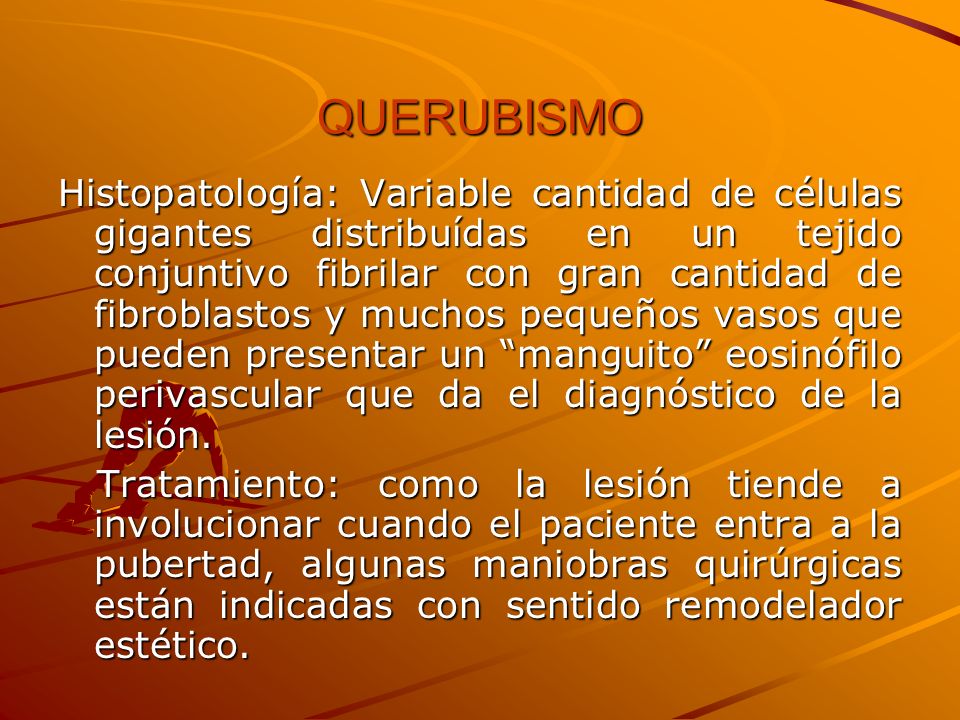 QUERUBISMO

Histopatología: Variable cantidad de células gigantes distribuídas en un tejido conjuntivo fibrilar con gran cantidad de fibroblastos y muchos pequeños vasos que pueden presentar un “manguito” eosinófilo perivascular que da el diagnóstico de la lesión.

Tratamiento: como la lesión tiende a involucionar cuando el paciente entra a la pubertad, algunas maniobras quirúrgicas están indicadas con sentido remodelador estético.